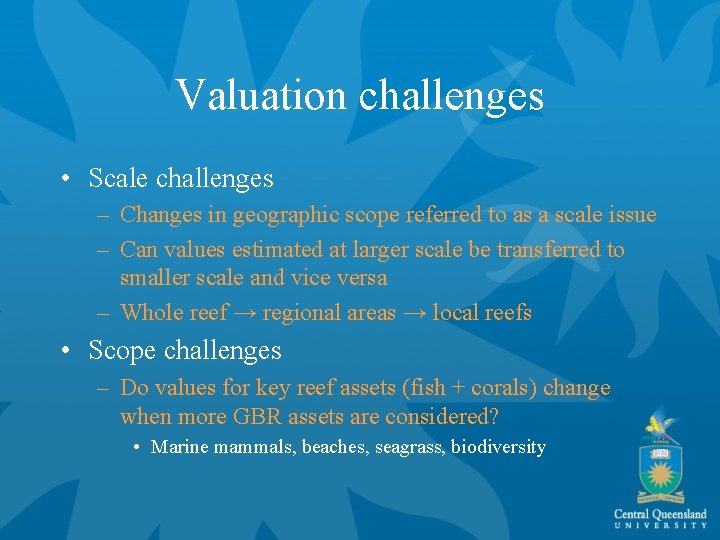 Valuation challenges

• Scale challenges
– Changes in geographic scope referred to as a scale issue
– Can values estimated at larger scale be transferred to smaller scale and vice versa
– Whole reef → regional areas → local reefs

• Scope challenges
– Do values for key reef assets (fish + corals) change when more GBR assets are considered?
• Marine mammals, beaches, seagrass, biodiversity

Central Queensland
UNIVERSITY